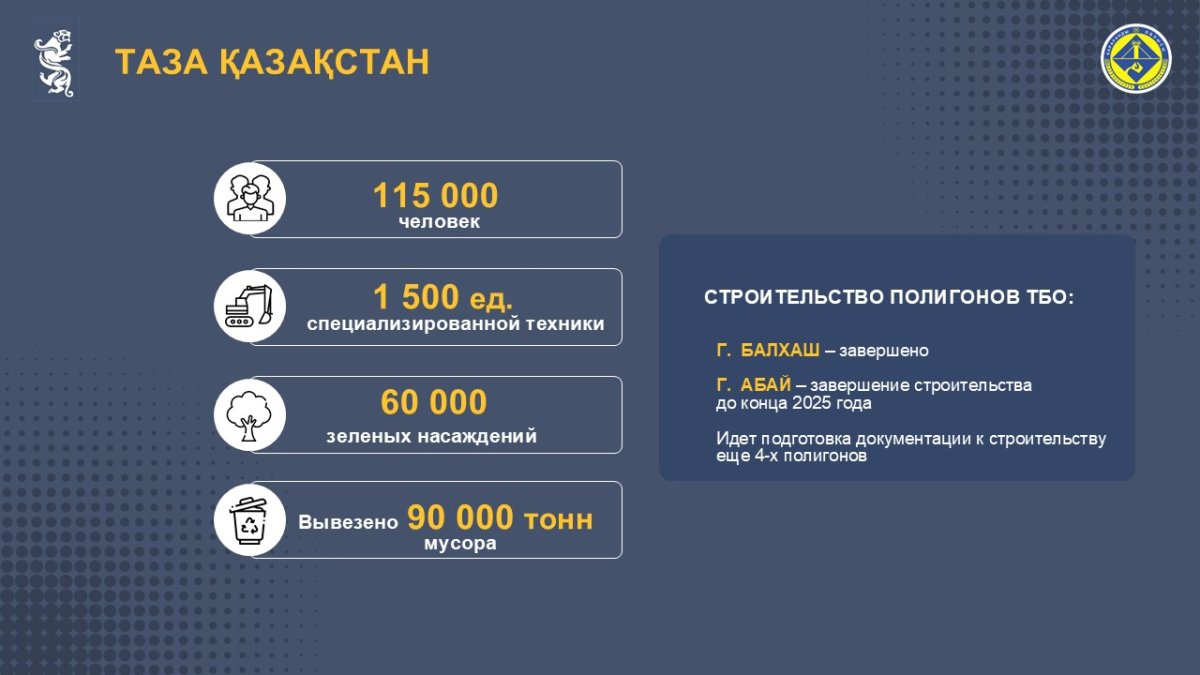 ТАЗА ҚАЗАҚСТАН

115 000
человек

1 500 ед.
специализированной техники

60 000
зеленых насаждений

Вывезено 90 000 тонн
мусора

СТРОИТЕЛЬСТВО ПОЛИГОНОВ ТБО:

Г. БАЛХАШ – завершено

Г. АБАЙ – завершение строительства до конца 2025 года

Идет подготовка документации к строительству еще 4-х полигонов